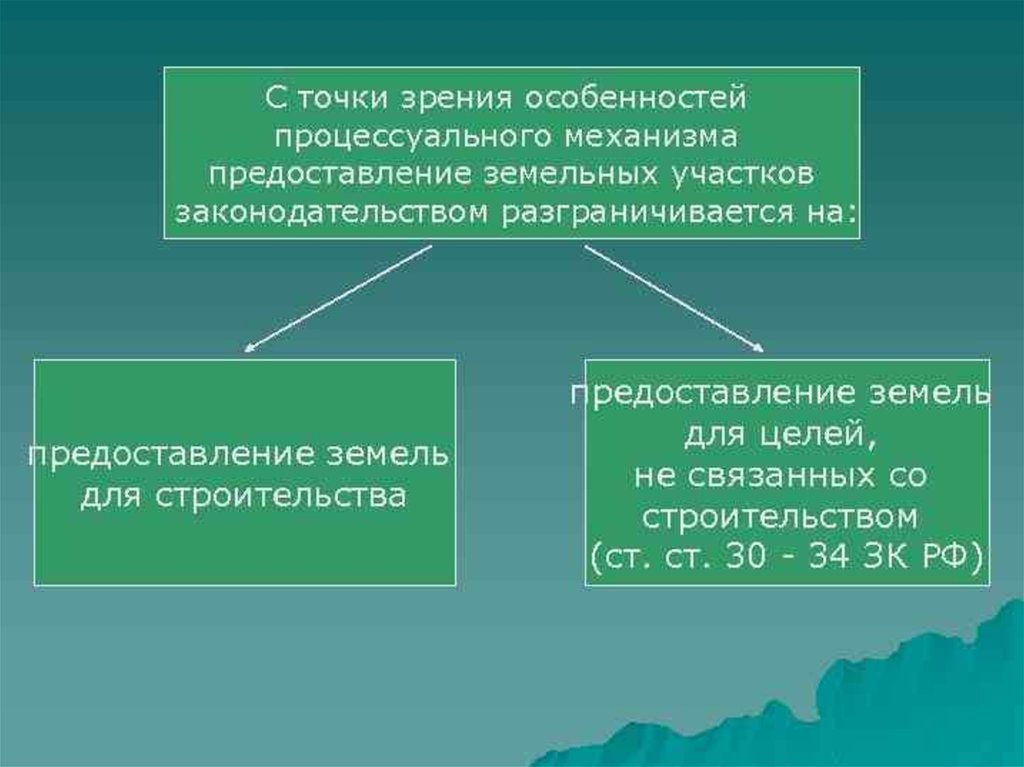 С точки зрения особенностей процессуального механизма предоставление земельных участков законодательством разграничивается на:

предоставление земель для строительства

предоставление земель для целей, не связанных со строительством (ст. ст. 30 - 34 ЗК РФ)